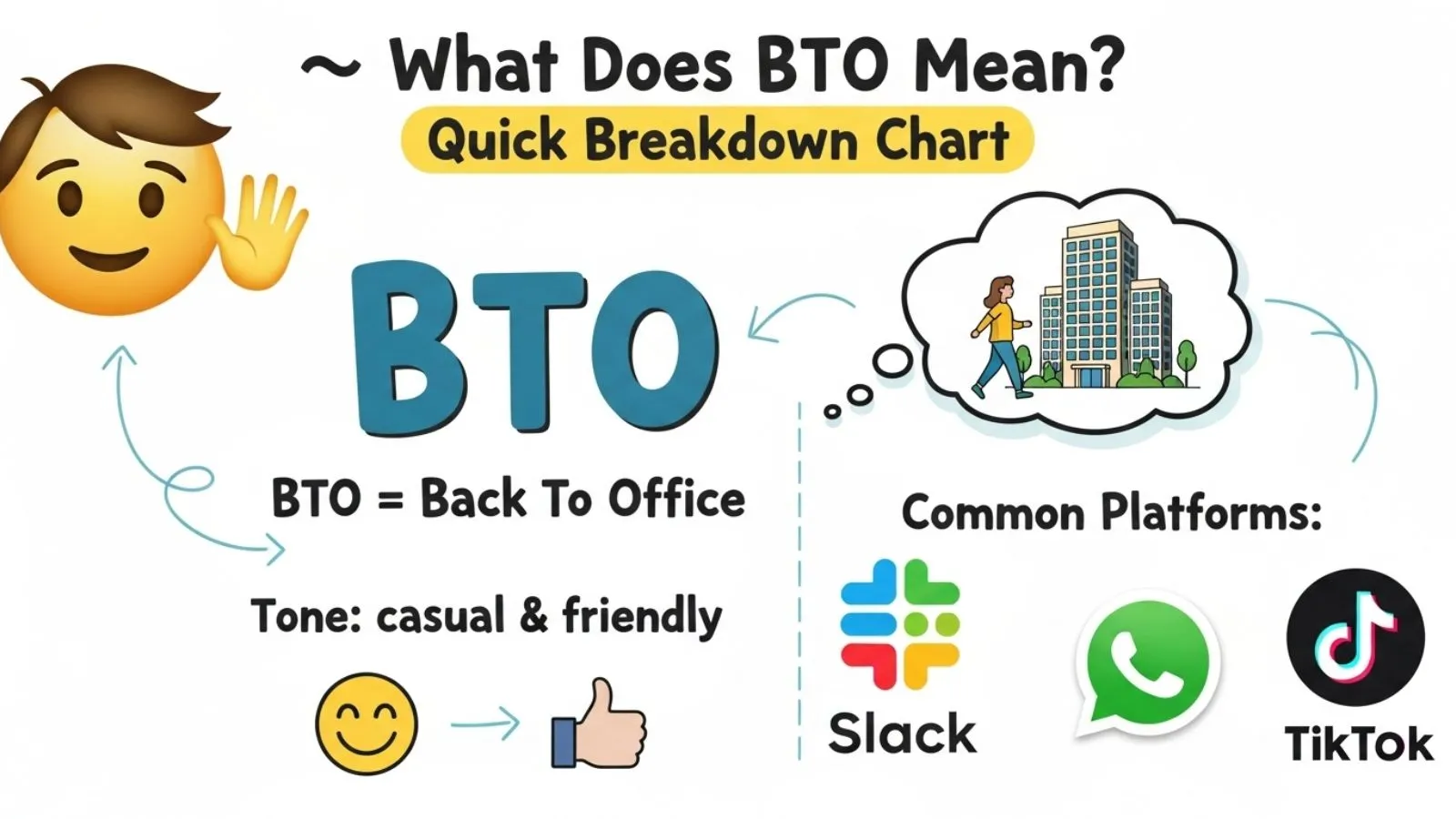 ~ What Does BTO Mean?
Quick Breakdown Chart

BTO

BTO = Back To Office

Tone: casual & friendly

Common Platforms:

Slack

TikTok